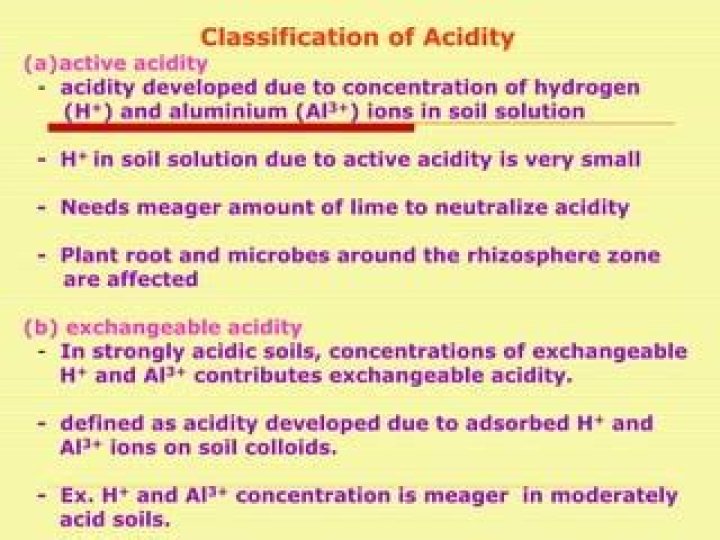 Classification of Acidity

(a)active acidity

- acidity developed due to concentration of hydrogen ($H^+$) and aluminium ($Al^{3+}$) ions in soil solution

- $H^+$ in soil solution due to active acidity is very small

- Needs meager amount of lime to neutralize acidity

- Plant root and microbes around the rhizosphere zone are affected

(b) exchangeable acidity

- In strongly acidic soils, concentrations of exchangeable $H^+$ and $Al^{3+}$ contributes exchangeable acidity.

- defined as acidity developed due to adsorbed $H^+$ and $Al^{3+}$ ions on soil colloids.

- Ex. $H^+$ and $Al^{3+}$ concentration is meager in moderately acid soils.